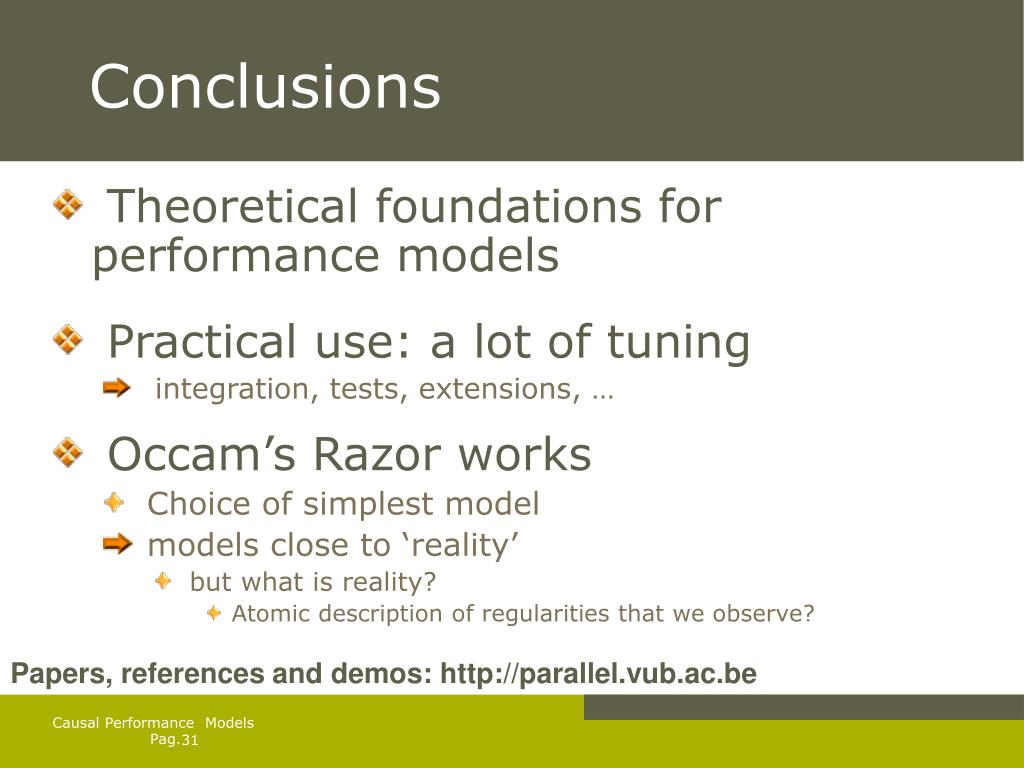 Conclusions

Theoretical foundations for performance models

Practical use: a lot of tuning

integration, tests, extensions, …

Occam’s Razor works

Choice of simplest model

models close to ‘reality’

but what is reality?

Atomic description of regularities that we observe?

Papers, references and demos: http://parallel.vub.ac.be

Causal Performance Models
Pag.31